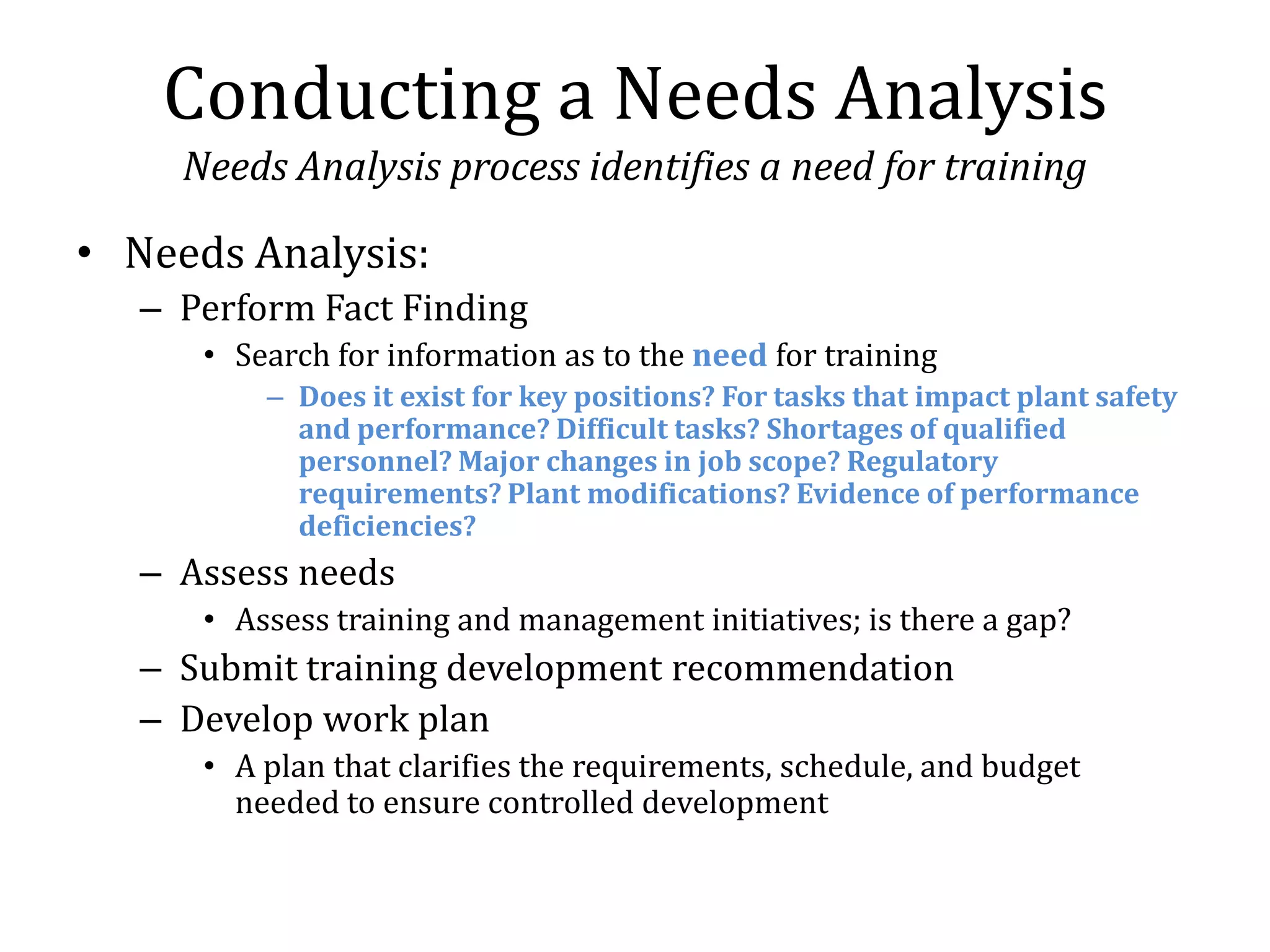 Conducting a Needs Analysis

Needs Analysis process identifies a need for training

• Needs Analysis:
– Perform Fact Finding
• Search for information as to the need for training
– Does it exist for key positions? For tasks that impact plant safety and performance? Difficult tasks? Shortages of qualified personnel? Major changes in job scope? Regulatory requirements? Plant modifications? Evidence of performance deficiencies?
– Assess needs
• Assess training and management initiatives; is there a gap?
– Submit training development recommendation
– Develop work plan
• A plan that clarifies the requirements, schedule, and budget needed to ensure controlled development